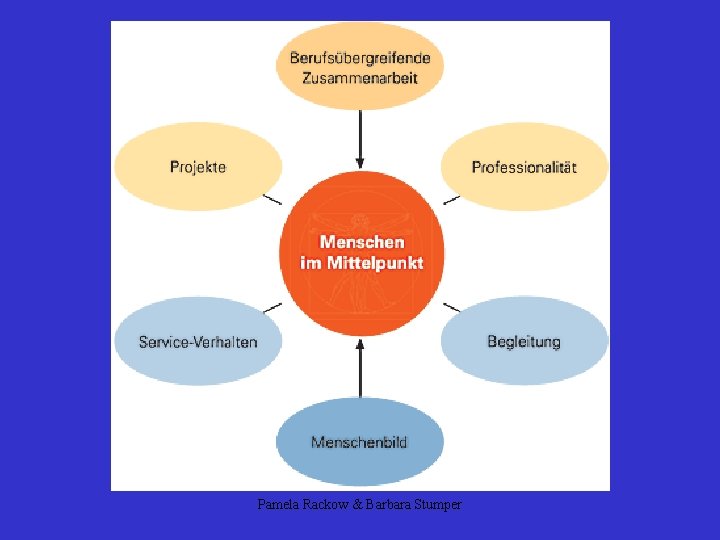 Berufsübergreifende Zusammenarbeit

Projekte

Professionalität

Menschen im Mittelpunkt

Service-Verhalten

Begleitung

Menschenbild

Pamela Rackow & Barbara Stumper